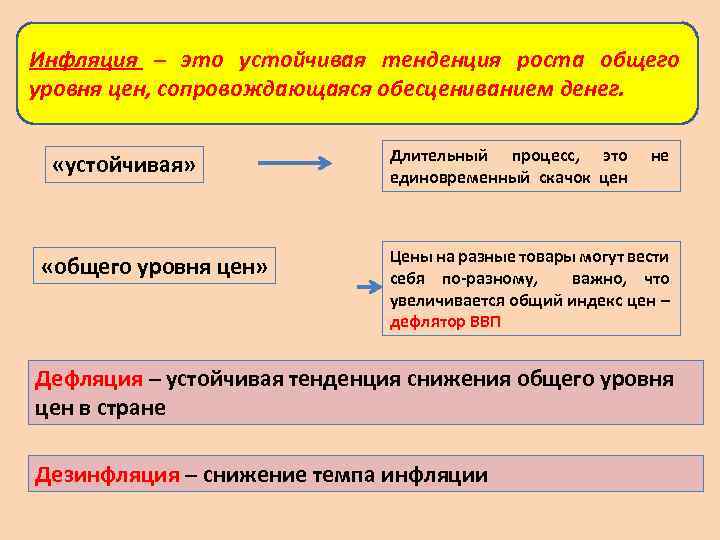 Инфляция – это устойчивая тенденция роста общего уровня цен, сопровождающаяся обесцениванием денег.

«устойчивая»

Длительный процесс, это не единовременный скачок цен

«общего уровня цен»

Цены на разные товары могут вести себя по-разному, важно, что увеличивается общий индекс цен – дефлятор ВВП

Дефляция – устойчивая тенденция снижения общего уровня цен в стране

Дезинфляция – снижение темпа инфляции